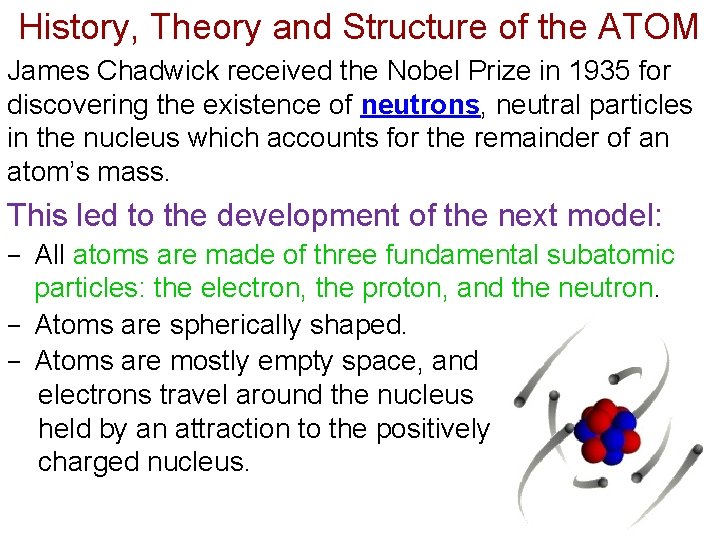 History, Theory and Structure of the ATOM

James Chadwick received the Nobel Prize in 1935 for discovering the existence of neutrons, neutral particles in the nucleus which accounts for the remainder of an atom's mass.

This led to the development of the next model:

– All atoms are made of three fundamental subatomic particles: the electron, the proton, and the neutron.

– Atoms are spherically shaped.

– Atoms are mostly empty space, and electrons travel around the nucleus held by an attraction to the positively charged nucleus.